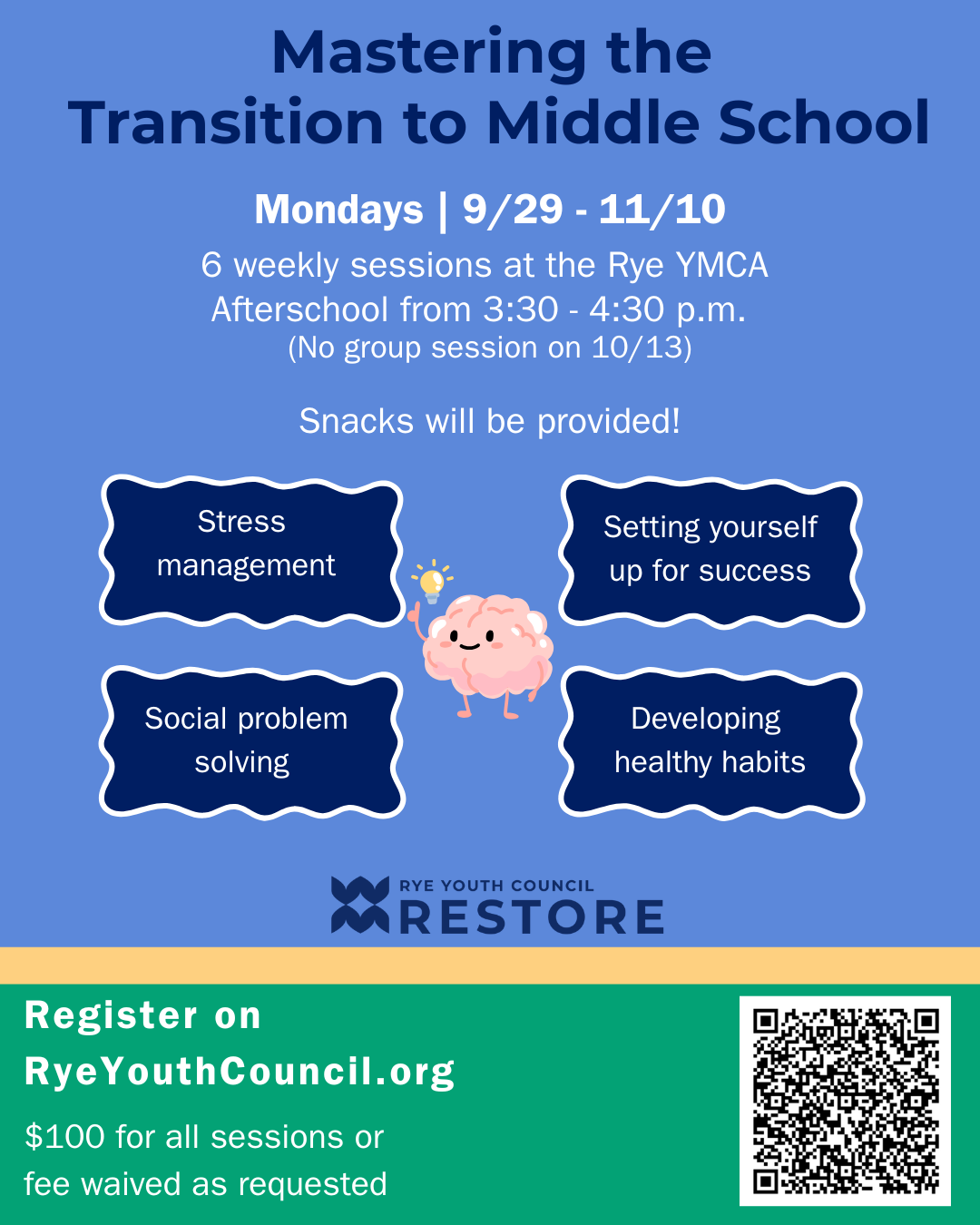 Mastering the Transition to Middle School

Mondays | 9/29 - 11/10

6 weekly sessions at the Rye YMCA
Afterschool from 3:30 - 4:30 p.m.
(No group session on 10/13)

Snacks will be provided!

Stress management

Setting yourself up for success

Social problem solving

Developing healthy habits

RYE YOUTH COUNCIL
RESTORE

Register on RyeYouthCouncil.org

$100 for all sessions or fee waived as requested